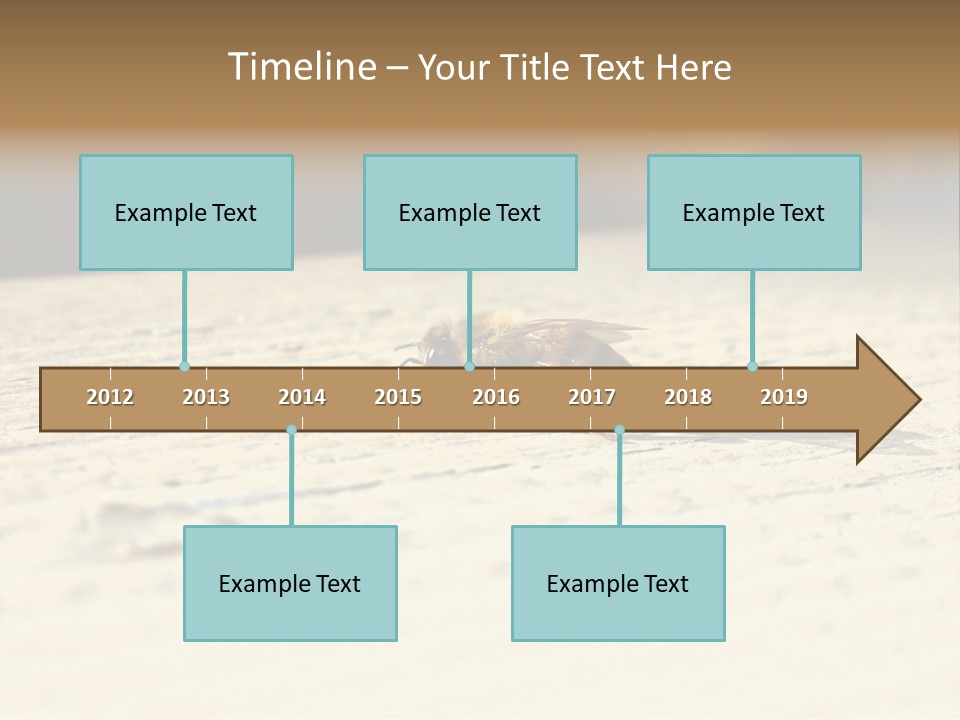 Timeline – Your Title Text Here

Example Text

Example Text

Example Text

2012 2013 2014 2015 2016 2017 2018 2019

Example Text

Example Text